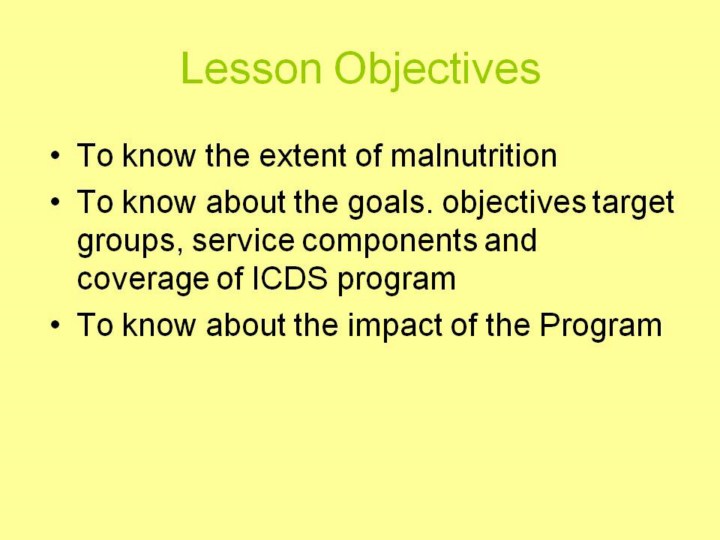 Lesson Objectives

• To know the extent of malnutrition
• To know about the goals. objectives target groups, service components and coverage of ICDS program
• To know about the impact of the Program